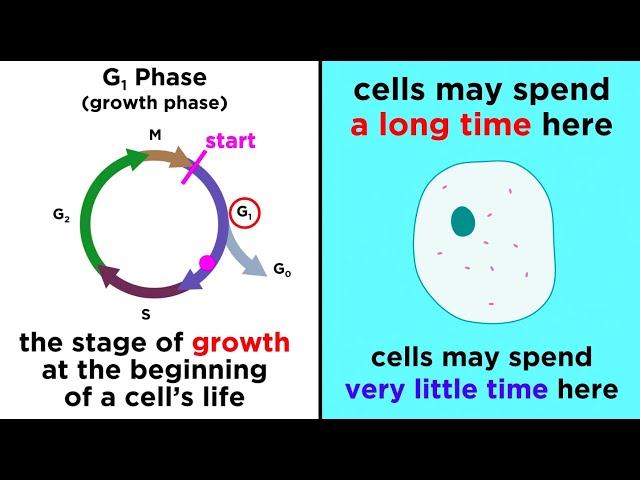 $G_1$ Phase
(growth phase)

M

start

$G_2$

$G_1$

$G_0$

S

the stage of growth at the beginning of a cell's life

cells may spend a long time here

cells may spend very little time here